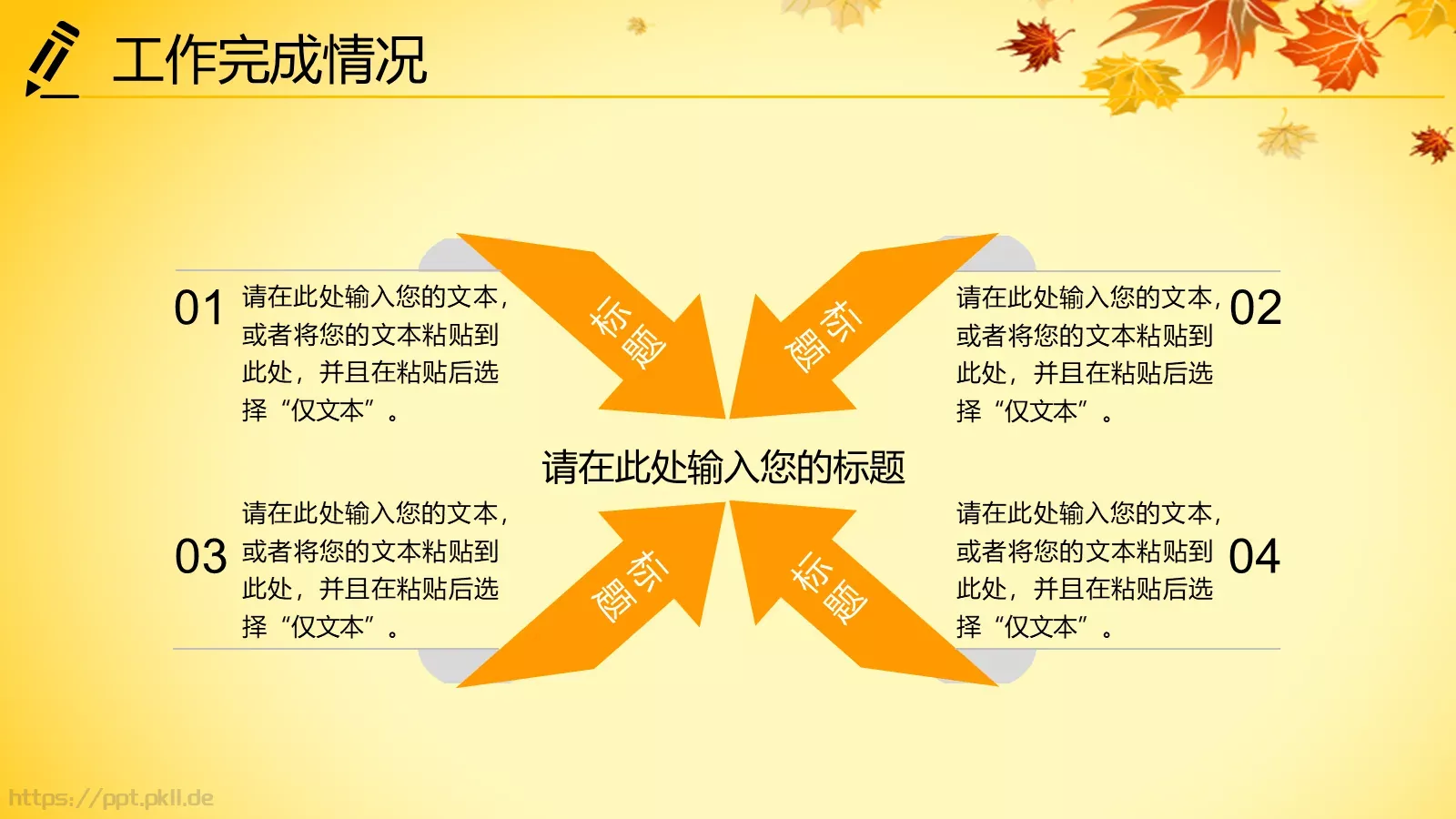 工作完成情况

01 请在此处输入您的文本，或者将您的文本粘贴到此处，并且在粘贴后选择“仅文本”。

标题

标题

请在此处输入您的文本，或者将您的文本粘贴到此处，并且在粘贴后选择“仅文本”。 02

请在此处输入您的标题

03 请在此处输入您的文本，或者将您的文本粘贴到此处，并且在粘贴后选择“仅文本”。

标题

标题

请在此处输入您的文本，或者将您的文本粘贴到此处，并且在粘贴后选择“仅文本”。 04

https://ppt.pkll.de